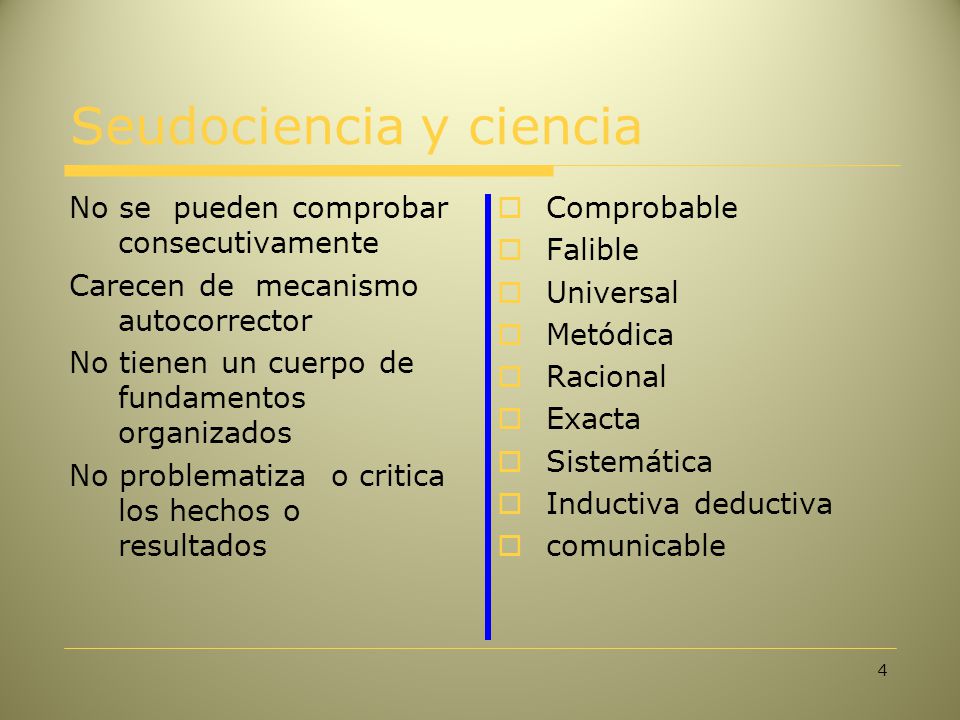 Seudociencia y ciencia

No se pueden comprobar consecutivamente

Carecen de mecanismo autocorrector

No tienen un cuerpo de fundamentos organizados

No problematiza o critica los hechos o resultados

Comprobable
Falible
Universal
Metódica
Racional
Exacta
Sistemática
Inductiva deductiva
comunicable

4